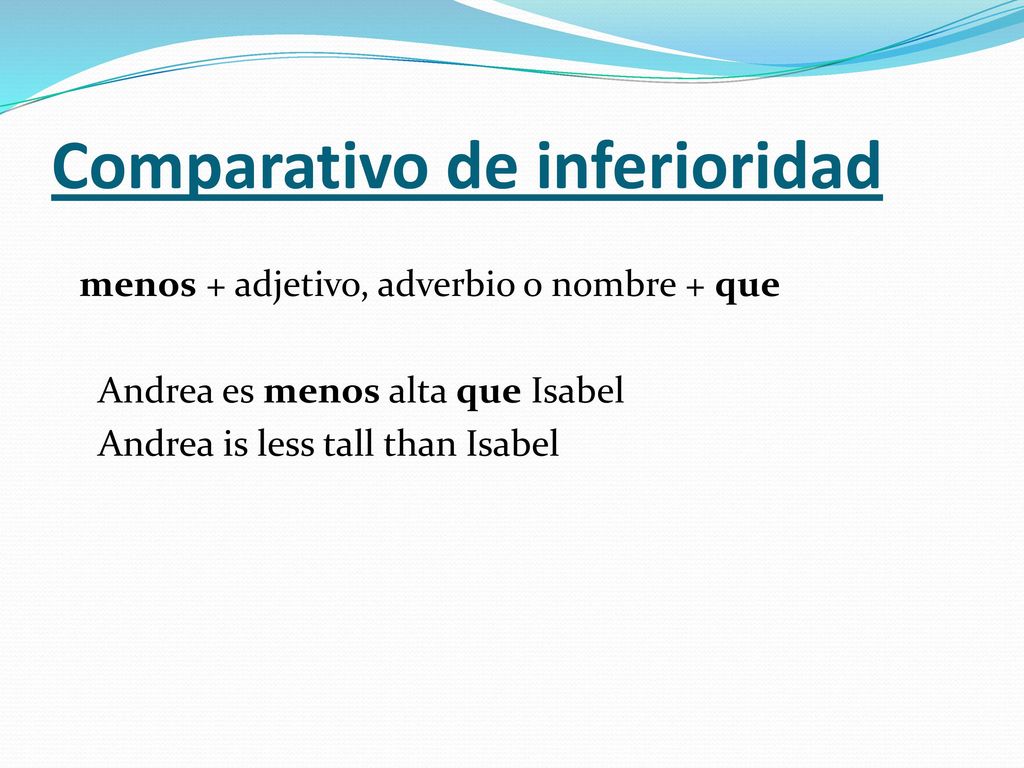 Comparativo de inferioridad

menos + adjetivo, adverbio o nombre + que

Andrea es menos alta que Isabel
Andrea is less tall than Isabel